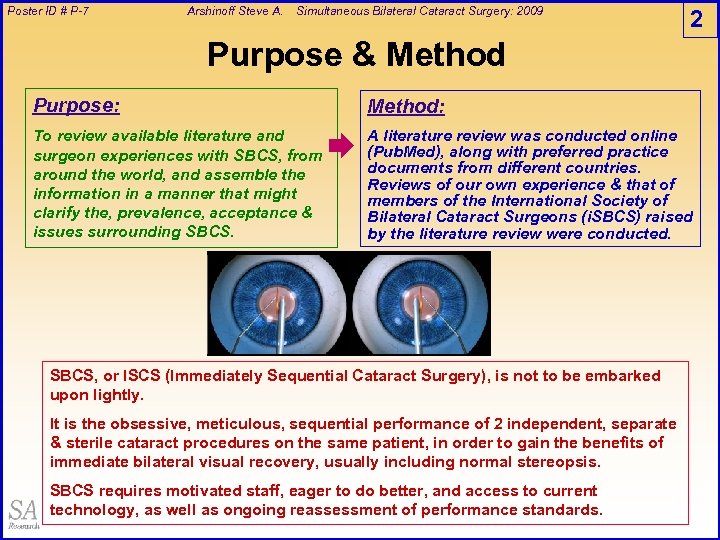 Poster ID # P-7 Arshinoff Steve A. Simultaneous Bilateral Cataract Surgery: 2009

2

Purpose & Method

Purpose:

To review available literature and surgeon experiences with SBCS, from around the world, and assemble the information in a manner that might clarify the, prevalence, acceptance & issues surrounding SBCS.

Method:

A literature review was conducted online (PubMed), along with preferred practice documents from different countries. Reviews of our own experience & that of members of the International Society of Bilateral Cataract Surgeons (iSBCS) raised by the literature review were conducted.

SBCS, or ISCS (Immediately Sequential Cataract Surgery), is not to be embarked upon lightly.

It is the obsessive, meticulous, sequential performance of 2 independent, separate & sterile cataract procedures on the same patient, in order to gain the benefits of immediate bilateral visual recovery, usually including normal stereopsis.

SBCS requires motivated staff, eager to do better, and access to current technology, as well as ongoing reassessment of performance standards.

SA
Research